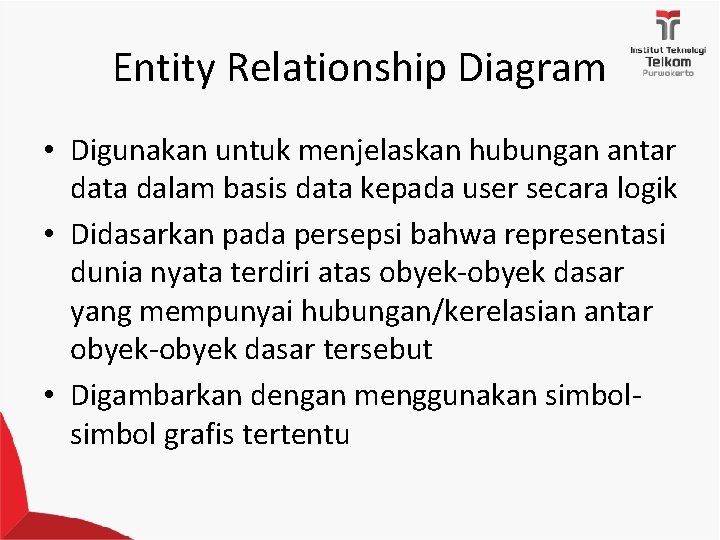 Entity Relationship Diagram

Institut Teknologi Telkom Purwokerto

• Digunakan untuk menjelaskan hubungan antar data dalam basis data kepada user secara logik

• Didasarkan pada persepsi bahwa representasi dunia nyata terdiri atas obyek-obyek dasar yang mempunyai hubungan/kerelasian antar obyek-obyek dasar tersebut

• Digambarkan dengan menggunakan simbol-simbol grafis tertentu